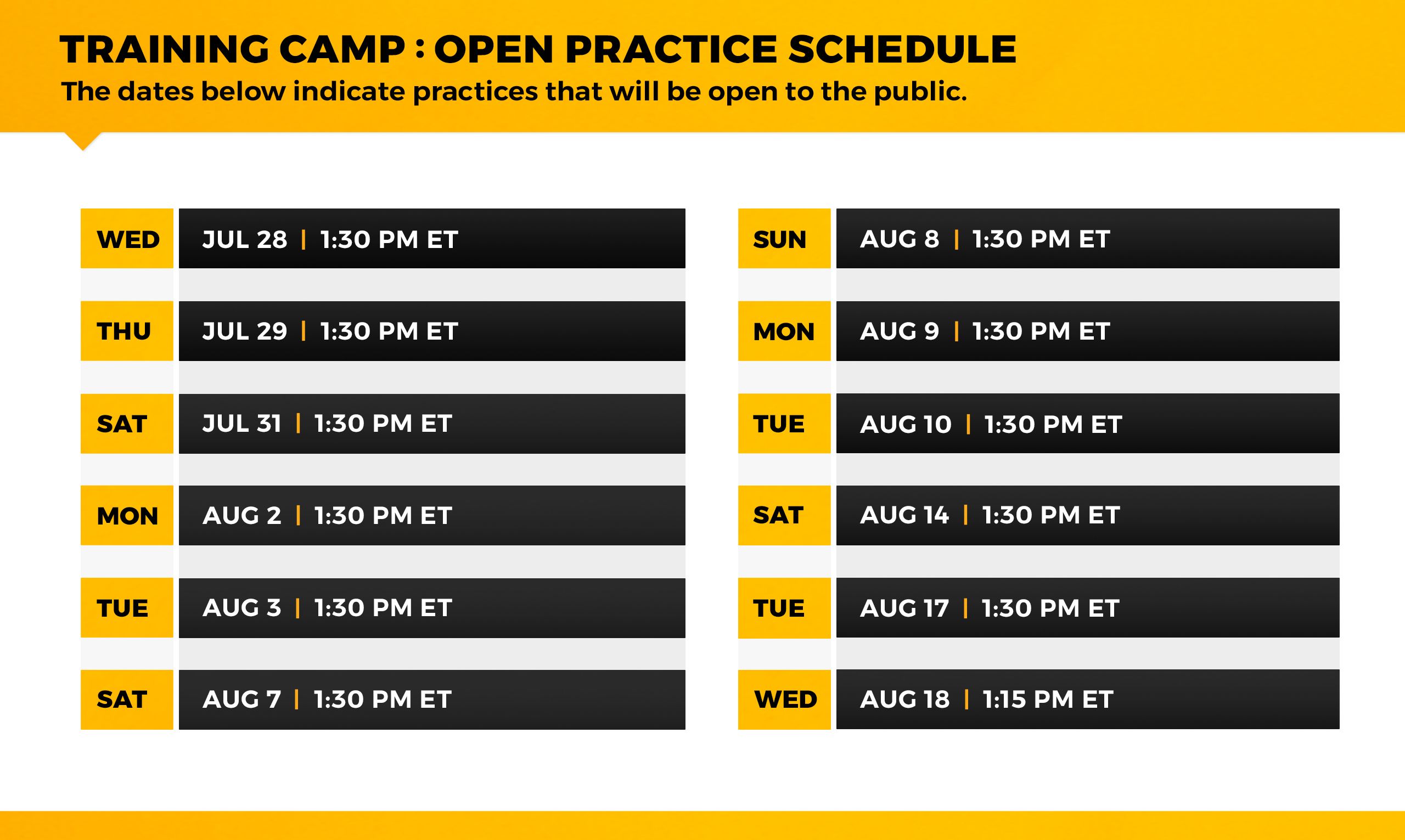 TRAINING CAMP : OPEN PRACTICE SCHEDULE
The dates below indicate practices that will be open to the public.

WED JUL 28 | 1:30 PM ET
THU JUL 29 | 1:30 PM ET
SAT JUL 31 | 1:30 PM ET
MON AUG 2 | 1:30 PM ET
TUE AUG 3 | 1:30 PM ET
SAT AUG 7 | 1:30 PM ET

SUN AUG 8 | 1:30 PM ET
MON AUG 9 | 1:30 PM ET
TUE AUG 10 | 1:30 PM ET
SAT AUG 14 | 1:30 PM ET
TUE AUG 17 | 1:30 PM ET
WED AUG 18 | 1:15 PM ET